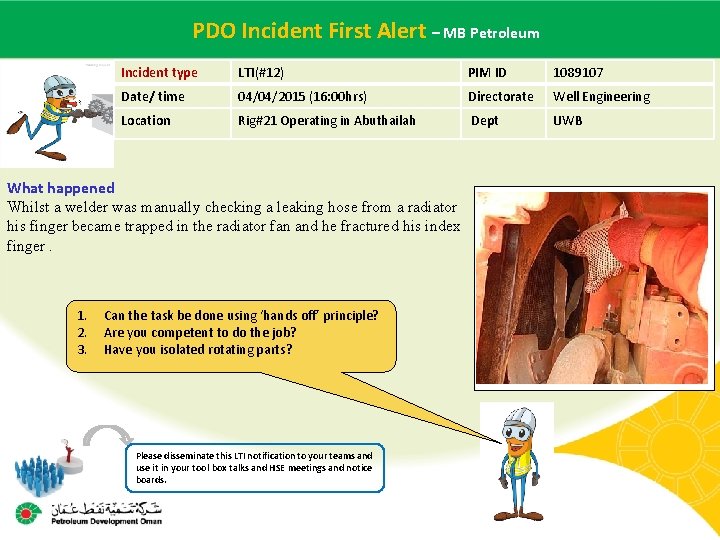 PDO Incident First Alert – MB Petroleum

| Incident type | LTI(#12) | PIM ID | 1089107 |
|---|---|---|---|
| Date/ time | 04/04/2015 (16:00hrs) | Directorate | Well Engineering |
| Location | Rig#21 Operating in Abuthailah | Dept | UWB |

What happened
Whilst a welder was manually checking a leaking hose from a radiator his finger became trapped in the radiator fan and he fractured his index finger .

1. Can the task be done using 'hands off' principle?
2. Are you competent to do the job?
3. Have you isolated rotating parts?

Please disseminate this LTI notification to your teams and use it in your tool box talks and HSE meetings and notice boards.

شركة تنمية نفط عمان
Petroleum Development Oman